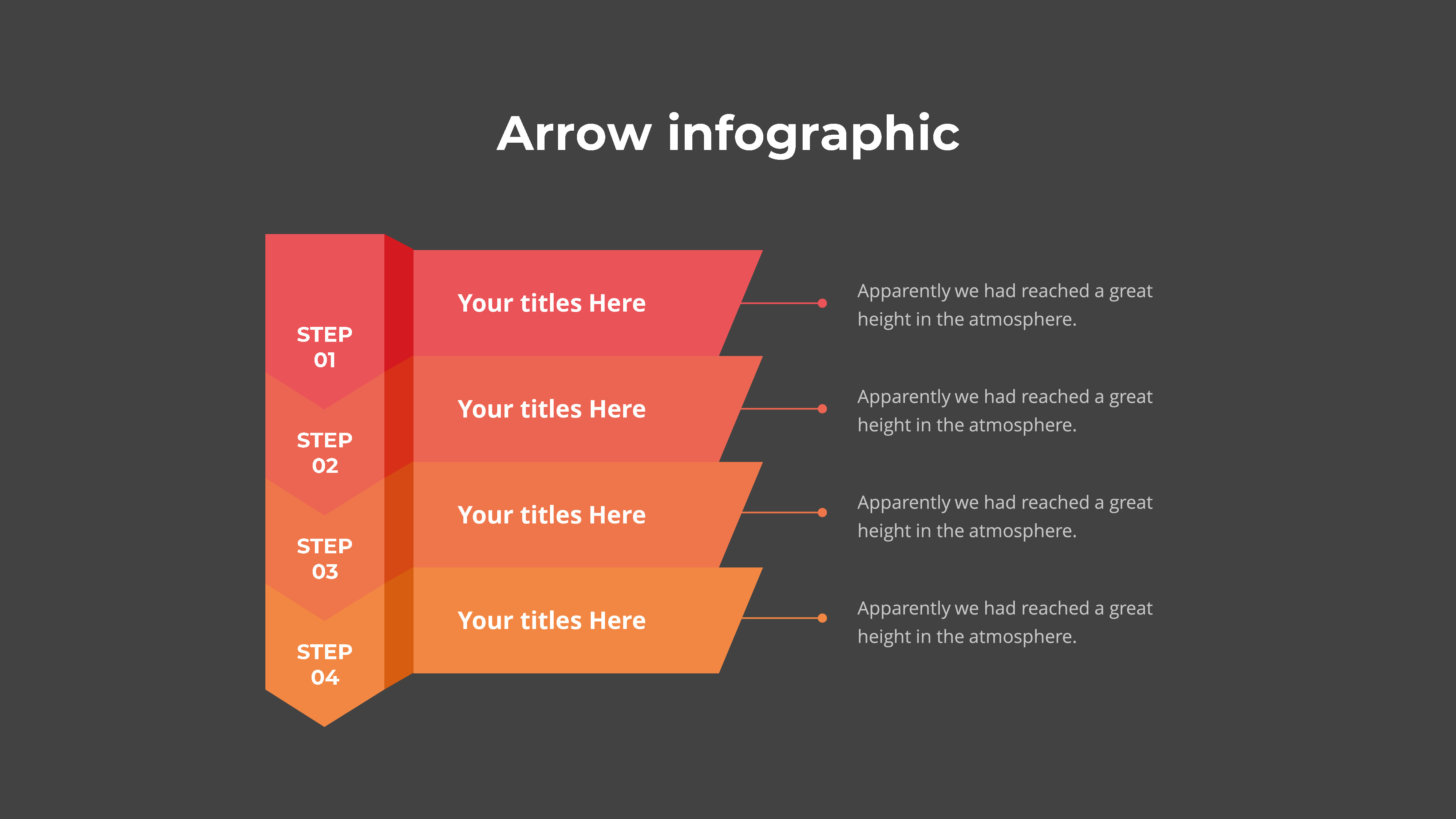 Arrow infographic

STEP
01

Your titles Here

Apparently we had reached a great height in the atmosphere.

STEP
02

Your titles Here

Apparently we had reached a great height in the atmosphere.

STEP
03

Your titles Here

Apparently we had reached a great height in the atmosphere.

STEP
04

Your titles Here

Apparently we had reached a great height in the atmosphere.